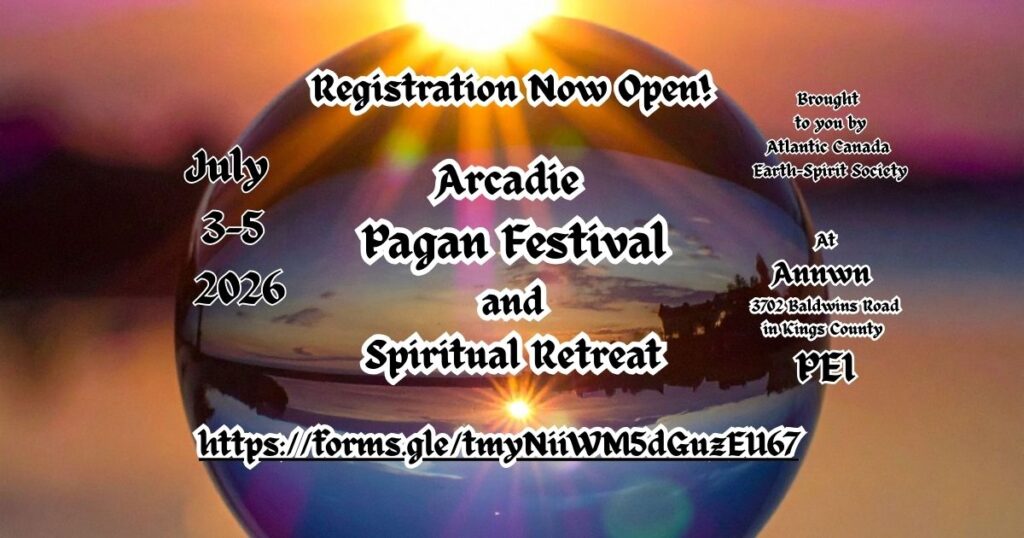 Registration Now Open!

July
3-5
2026

Arcadie
Pagan Festival
and
Spiritual Retreat

Brought to you by Atlantic Canada Earth-Spirit Society

At
Annwn
3702 Baldwins Road in Kings County
PEI

https://forms.gle/tmyNiiWM5dGuzEU67